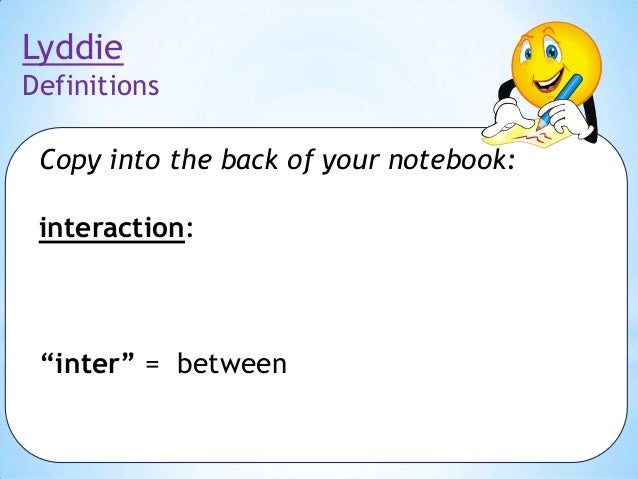 Lyddie
Definitions

Copy into the back of your notebook:

interaction:

“inter” = between